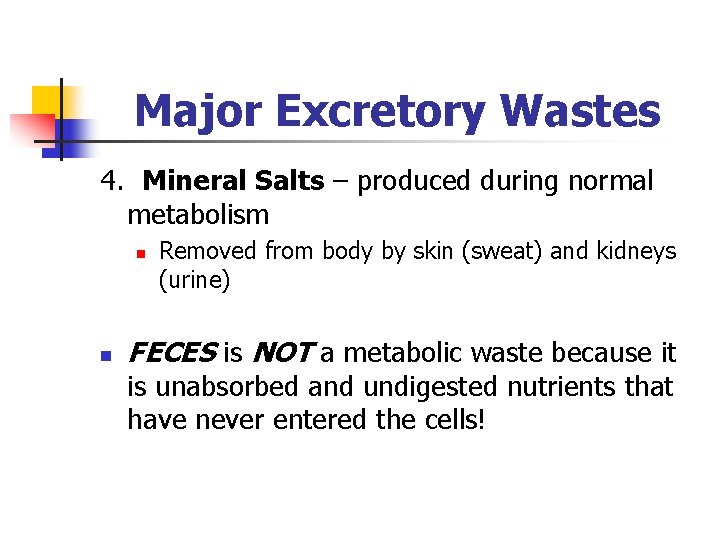 Major Excretory Wastes

4. Mineral Salts – produced during normal metabolism

Removed from body by skin (sweat) and kidneys (urine)

FECES is NOT a metabolic waste because it is unabsorbed and undigested nutrients that have never entered the cells!